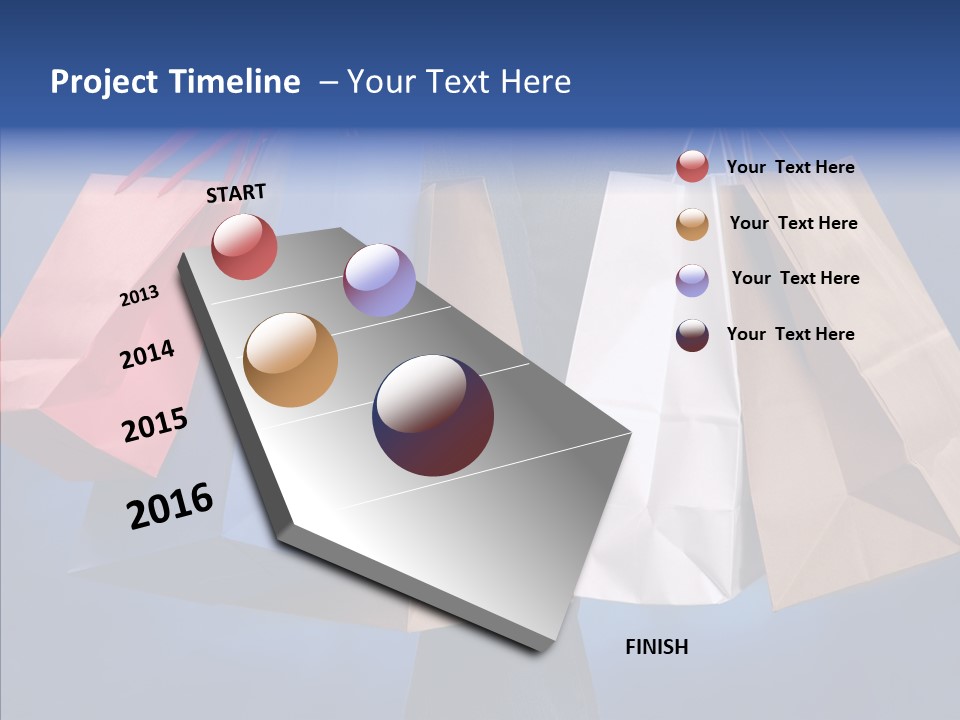 Project Timeline – Your Text Here

START

2013

2014

2015

2016

Your Text Here

Your Text Here

Your Text Here

Your Text Here

FINISH